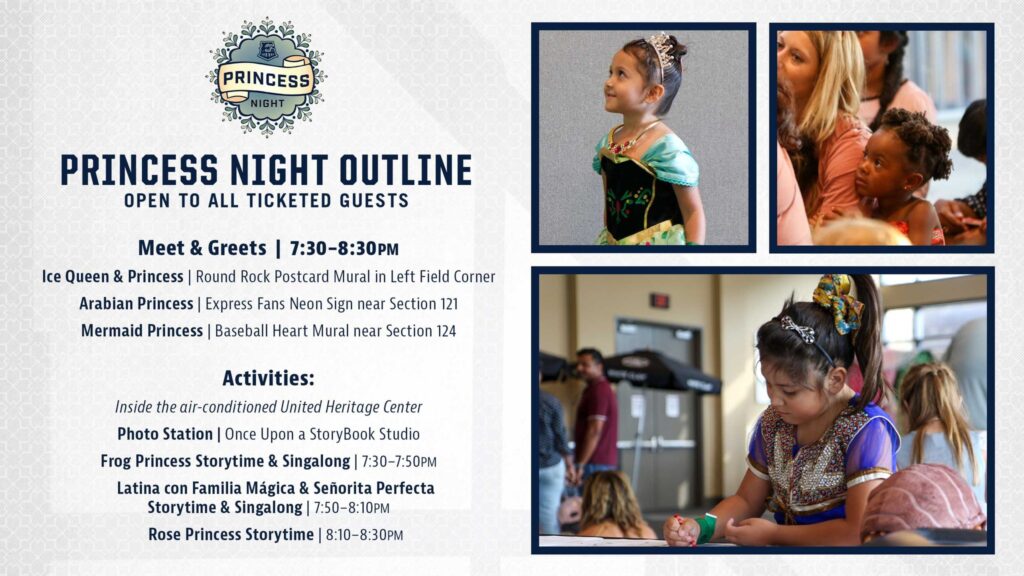 PRINCESS
NIGHT

PRINCESS NIGHT OUTLINE
OPEN TO ALL TICKETED GUESTS

Meet & Greets | 7:30–8:30PM
Ice Queen & Princess | Round Rock Postcard Mural in Left Field Corner
Arabian Princess | Express Fans Neon Sign near Section 121
Mermaid Princess | Baseball Heart Mural near Section 124

Activities:
Inside the air-conditioned United Heritage Center
Photo Station | Once Upon a StoryBook Studio
Frog Princess Storytime & Singalong | 7:30–7:50PM
Latina con Familia Mágica & Señorita Perfecta Storytime & Singalong | 7:50–8:10PM
Rose Princess Storytime | 8:10–8:30PM